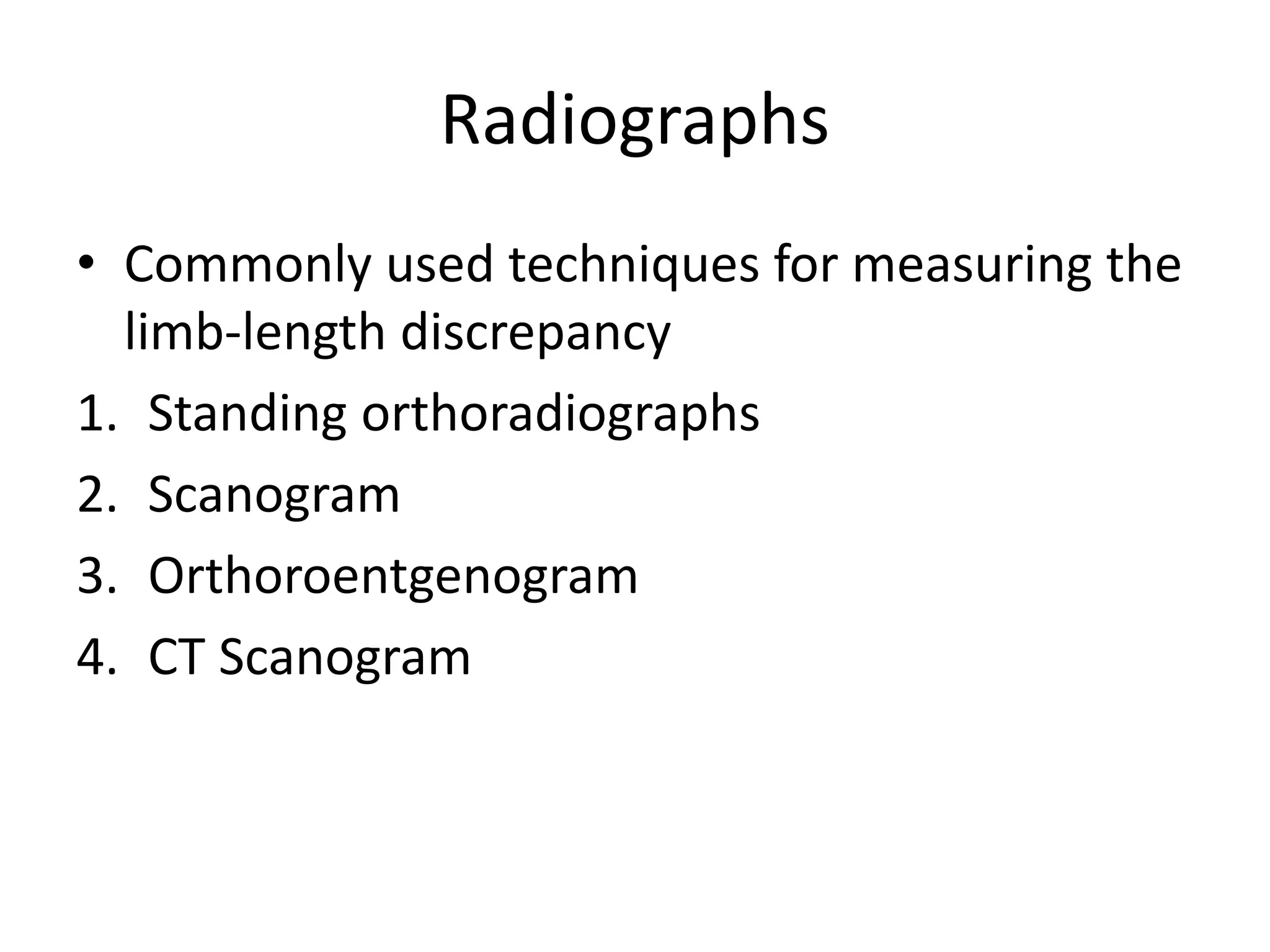 Radiographs

• Commonly used techniques for measuring the limb-length discrepancy

1. Standing orthoradiographs
2. Scanogram
3. Orthoroentgenogram
4. CT Scanogram